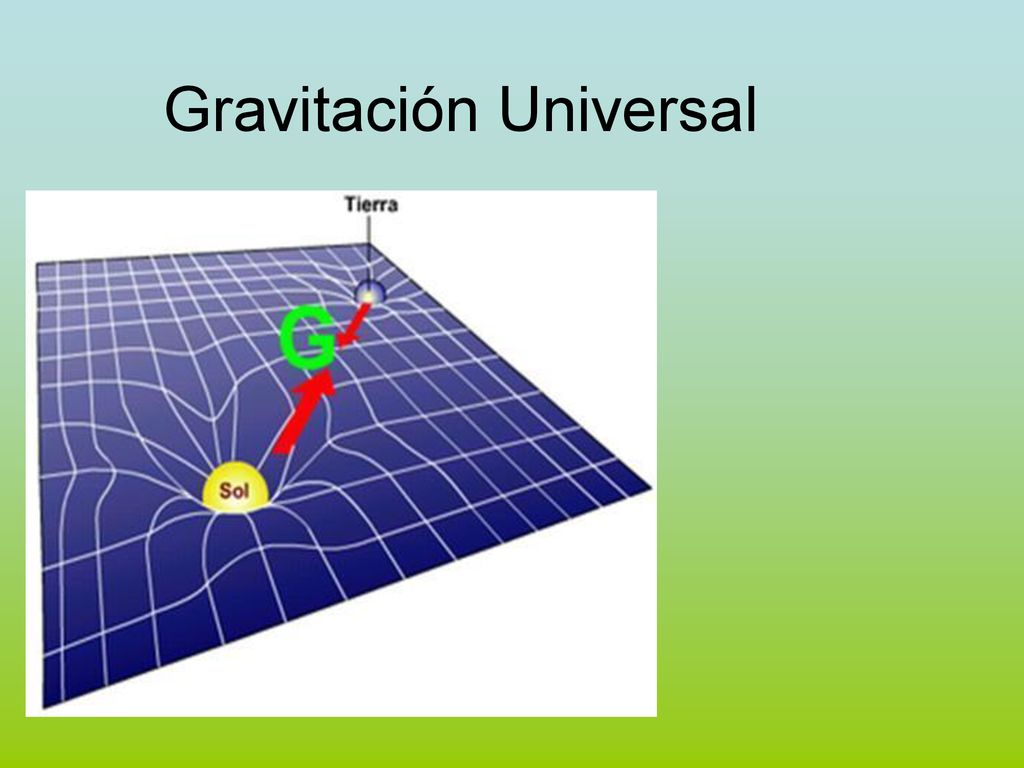 Gravitación Universal

Tierra

G

Sol